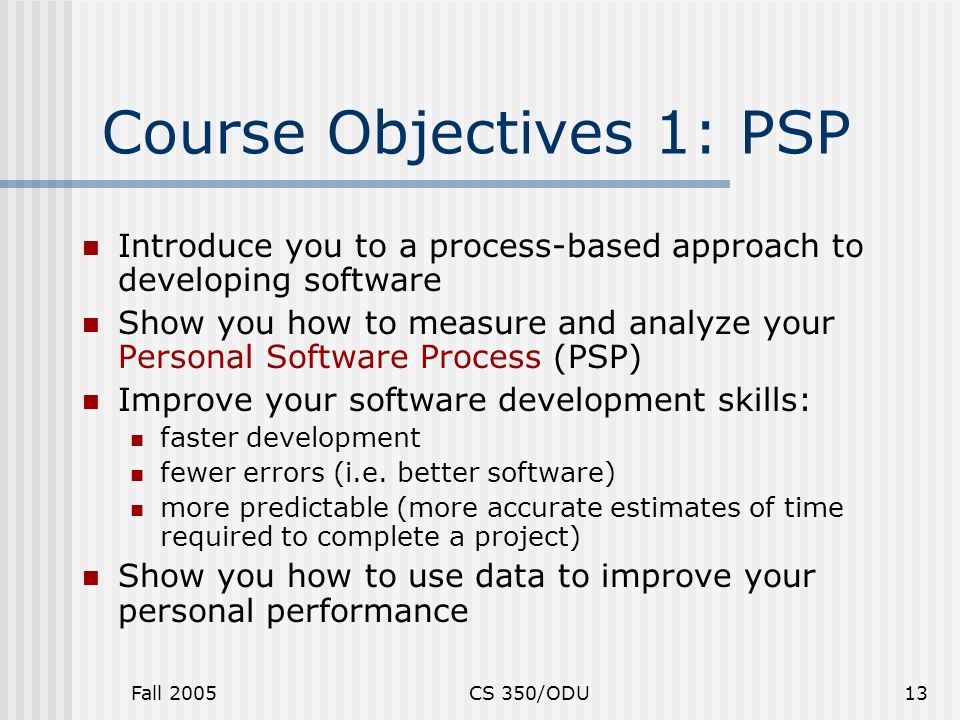 Course Objectives 1: PSP

- Introduce you to a process-based approach to developing software
- Show you how to measure and analyze your Personal Software Process (PSP)
- Improve your software development skills:
  - faster development
  - fewer errors (i.e. better software)
  - more predictable (more accurate estimates of time required to complete a project)
- Show you how to use data to improve your personal performance

Fall 2005    CS 350/ODU    13